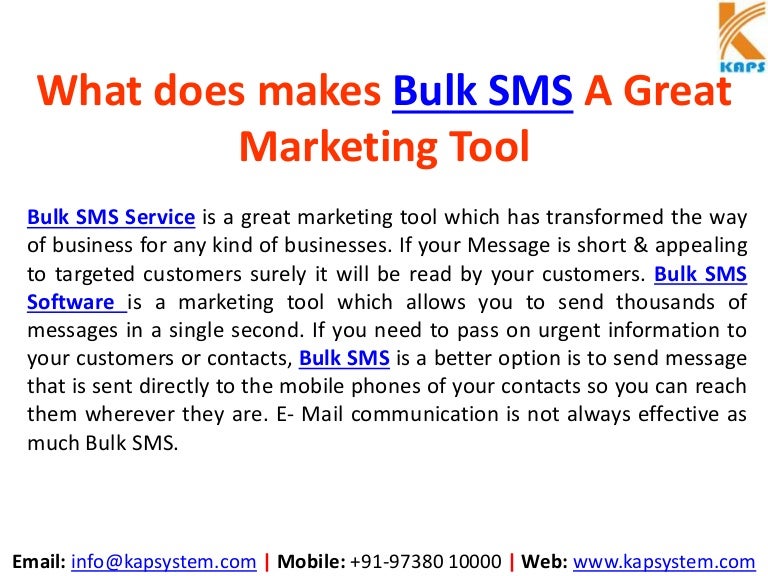 KAPS

What does makes Bulk SMS A Great Marketing Tool

Bulk SMS Service is a great marketing tool which has transformed the way of business for any kind of businesses. If your Message is short & appealing to targeted customers surely it will be read by your customers. Bulk SMS Software is a marketing tool which allows you to send thousands of messages in a single second. If you need to pass on urgent information to your customers or contacts, Bulk SMS is a better option is to send message that is sent directly to the mobile phones of your contacts so you can reach them wherever they are. E- Mail communication is not always effective as much Bulk SMS.

Email: info@kapsystem.com | Mobile: +91-97380 10000 | Web: www.kapsystem.com